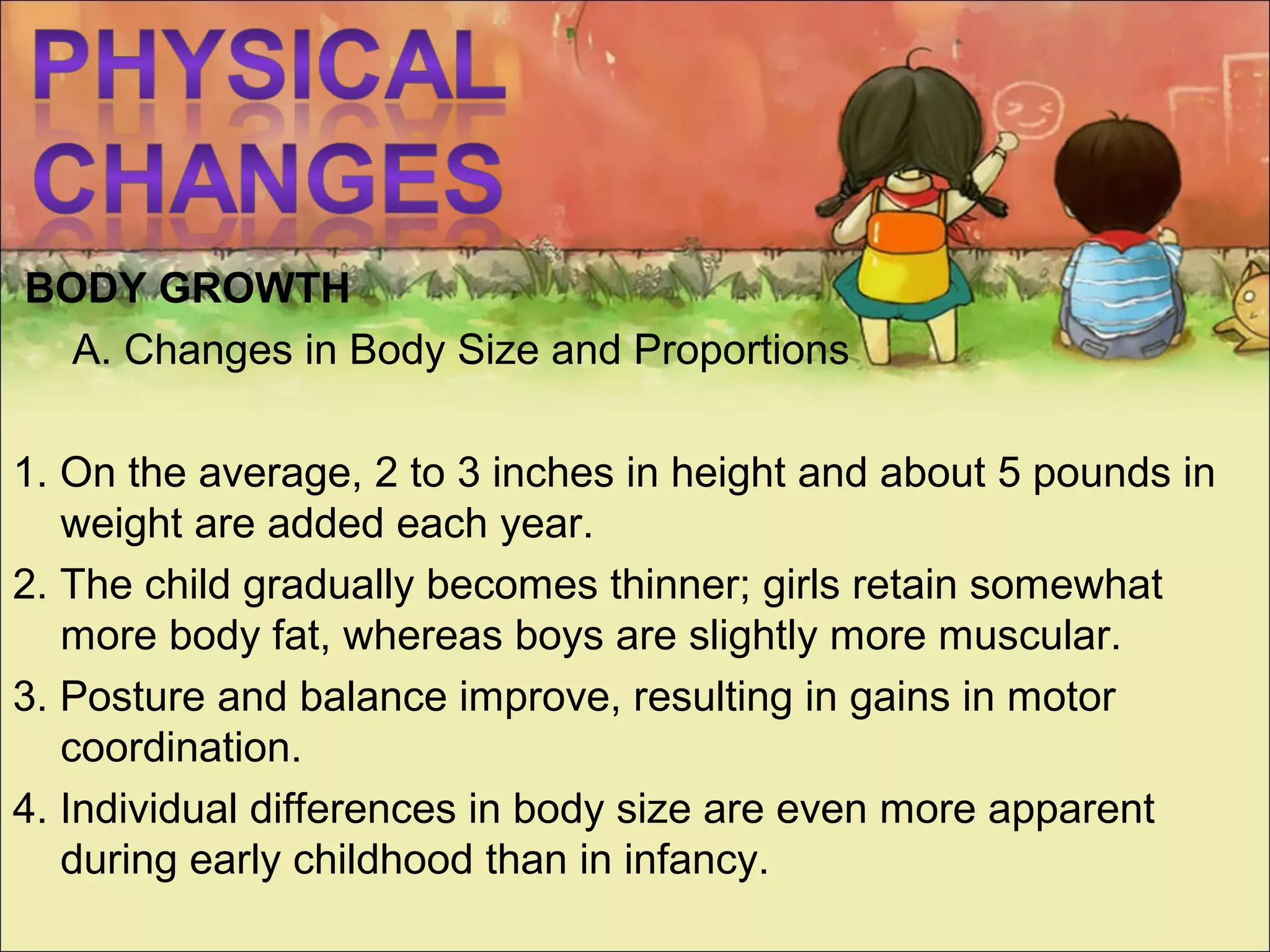 PHYSICAL CHANGES

BODY GROWTH

A. Changes in Body Size and Proportions

1. On the average, 2 to 3 inches in height and about 5 pounds in weight are added each year.
2. The child gradually becomes thinner; girls retain somewhat more body fat, whereas boys are slightly more muscular.
3. Posture and balance improve, resulting in gains in motor coordination.
4. Individual differences in body size are even more apparent during early childhood than in infancy.